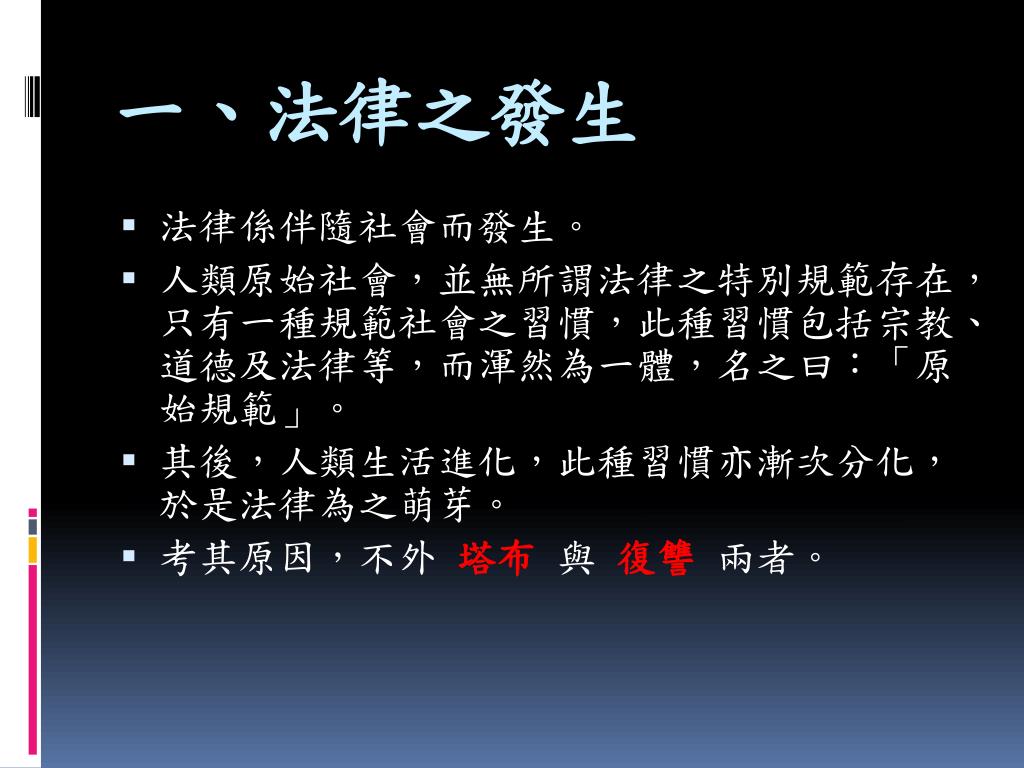 一、法律之發生

▪ 法律係伴隨社會而發生。
▪ 人類原始社會，並無所謂法律之特別規範存在，只有一種規範社會之習慣，此種習慣包括宗教、道德及法律等，而渾然為一體，名之曰：「原始規範」。
▪ 其後，人類生活進化，此種習慣亦漸次分化，於是法律為之萌芽。
▪ 考其原因，不外 塔布 與 復讐 兩者。